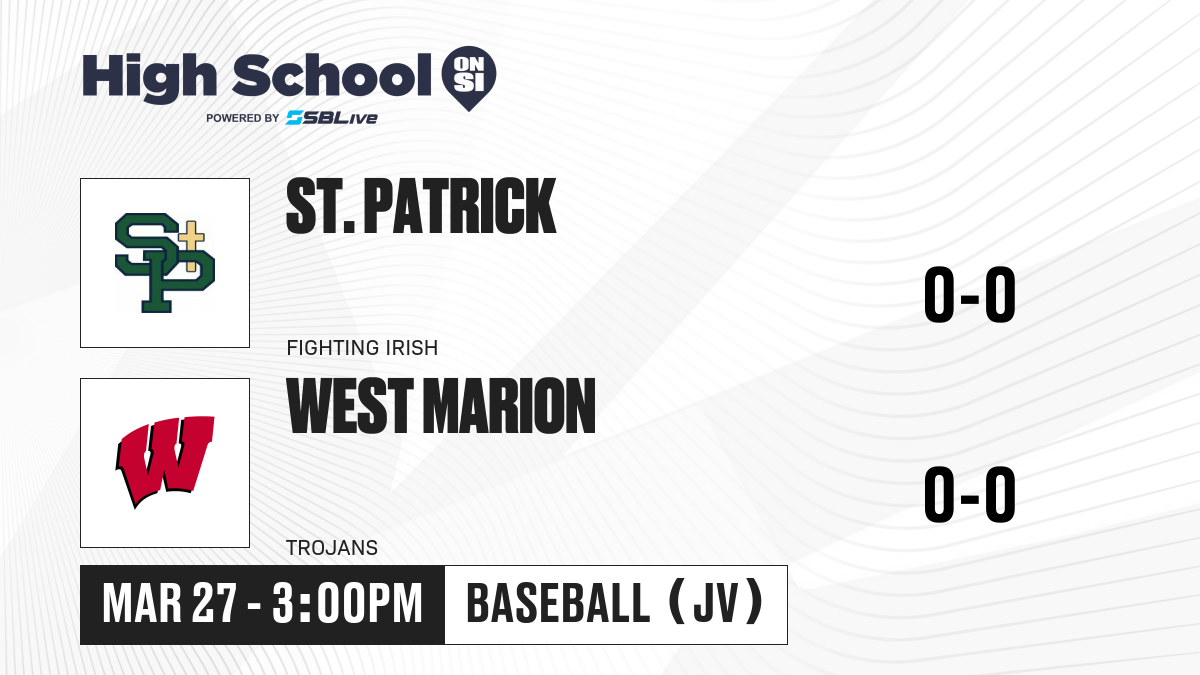 High School ON SI
POWERED BY SBLive

SP

ST. PATRICK

0-0

FIGHTING IRISH

W

WEST MARION

0-0

TROJANS

MAR 27 - 3:00PM

BASEBALL (JV)